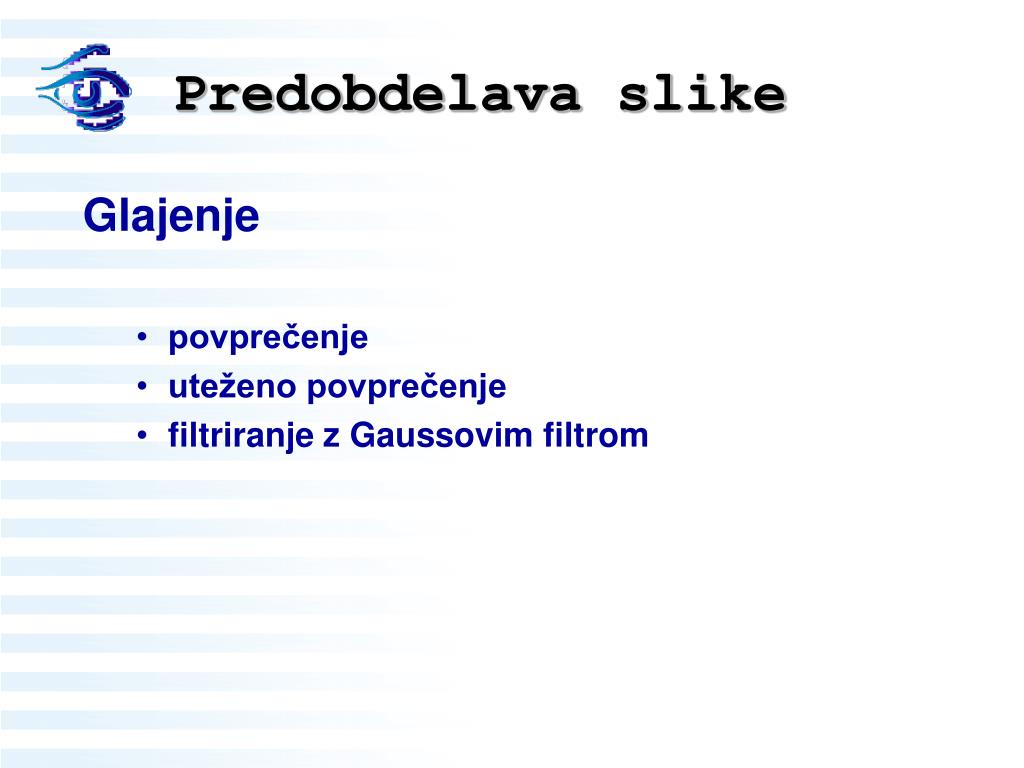 Predobdelava slike

Glajenje

• povprečenje
• uteženo povprečenje
• filtriranje z Gaussovim filtrom